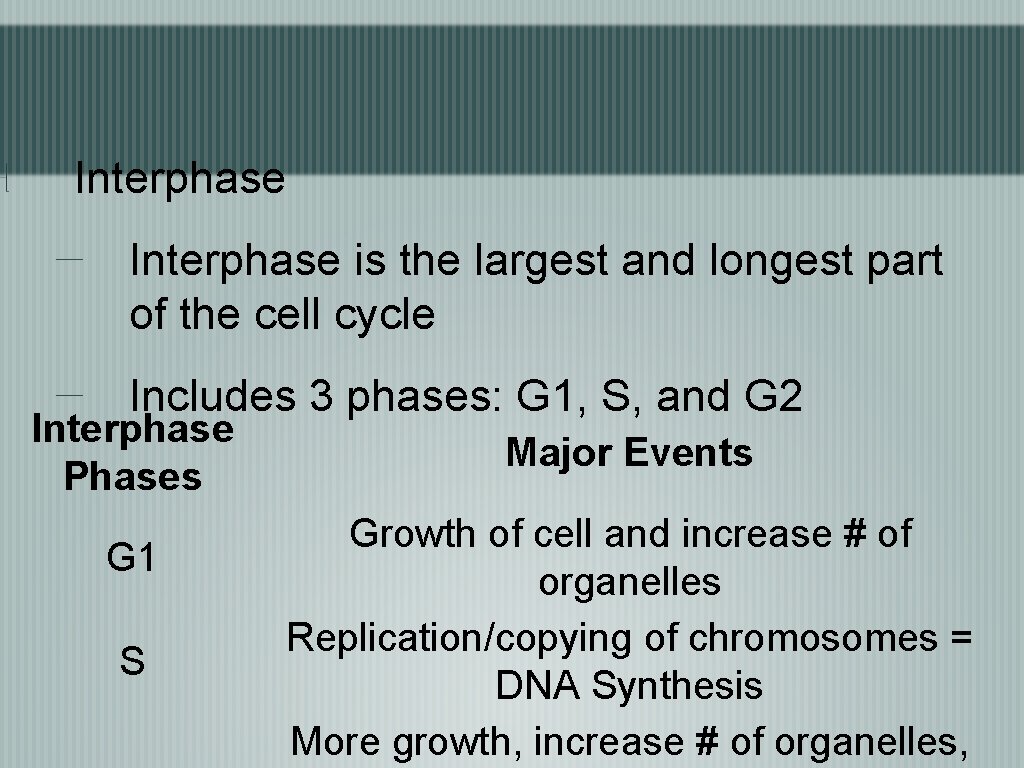 Interphase

Interphase is the largest and longest part of the cell cycle

Includes 3 phases: G1, S, and G2

| Interphase Phases | Major Events |
|---|---|
| G1 | Growth of cell and increase # of organelles |
| S | Replication/copying of chromosomes = DNA Synthesis |
| | More growth, increase # of organelles, |